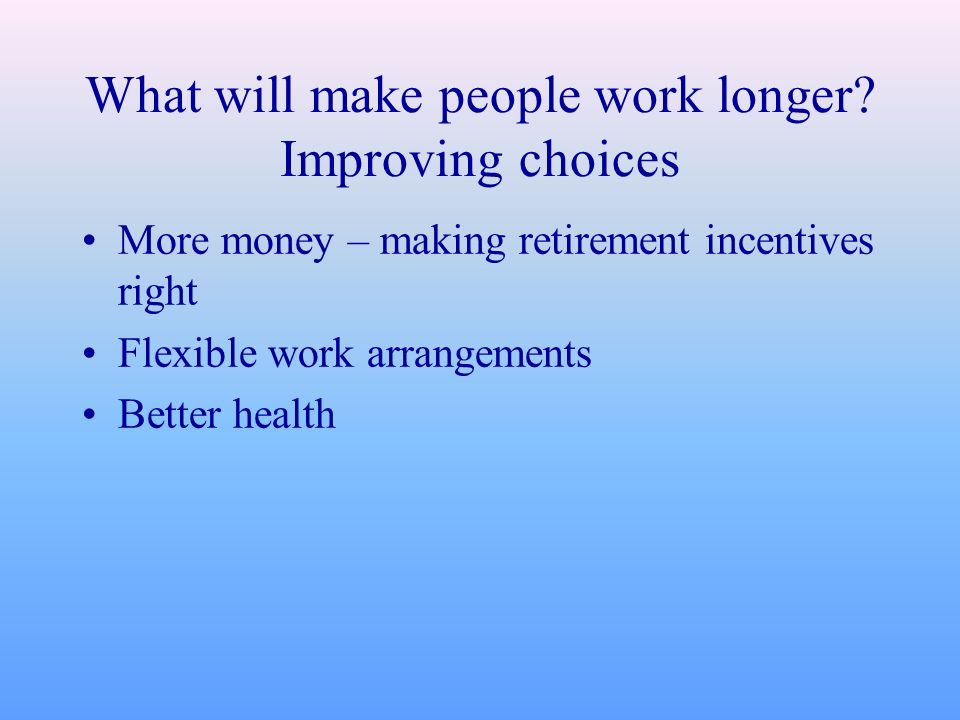 What will make people work longer? Improving choices

• More money – making retirement incentives right
• Flexible work arrangements
• Better health